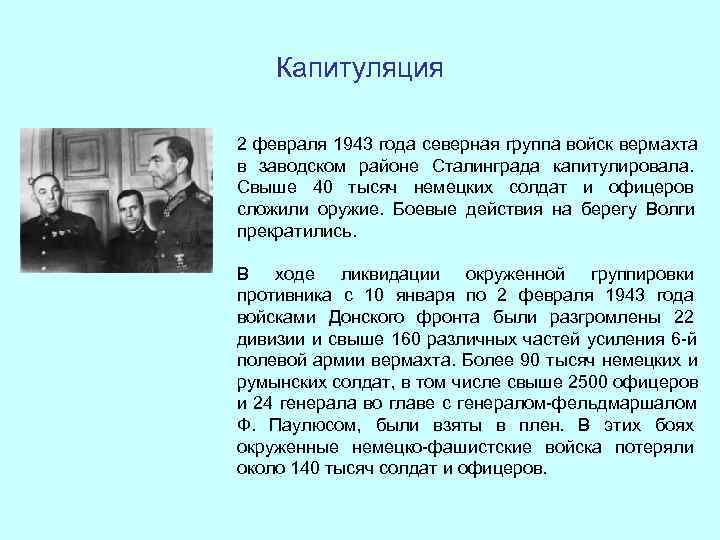 Капитуляция

2 февраля 1943 года северная группа войск вермахта в заводском районе Сталинграда капитулировала. Свыше 40 тысяч немецких солдат и офицеров сложили оружие. Боевые действия на берегу Волги прекратились.

В ходе ликвидации окруженной группировки противника с 10 января по 2 февраля 1943 года войсками Донского фронта были разгромлены 22 дивизии и свыше 160 различных частей усиления 6-й полевой армии вермахта. Более 90 тысяч немецких и румынских солдат, в том числе свыше 2500 офицеров и 24 генерала во главе с генералом-фельдмаршалом Ф. Паулюсом, были взяты в плен. В этих боях окруженные немецко-фашистские войска потеряли около 140 тысяч солдат и офицеров.